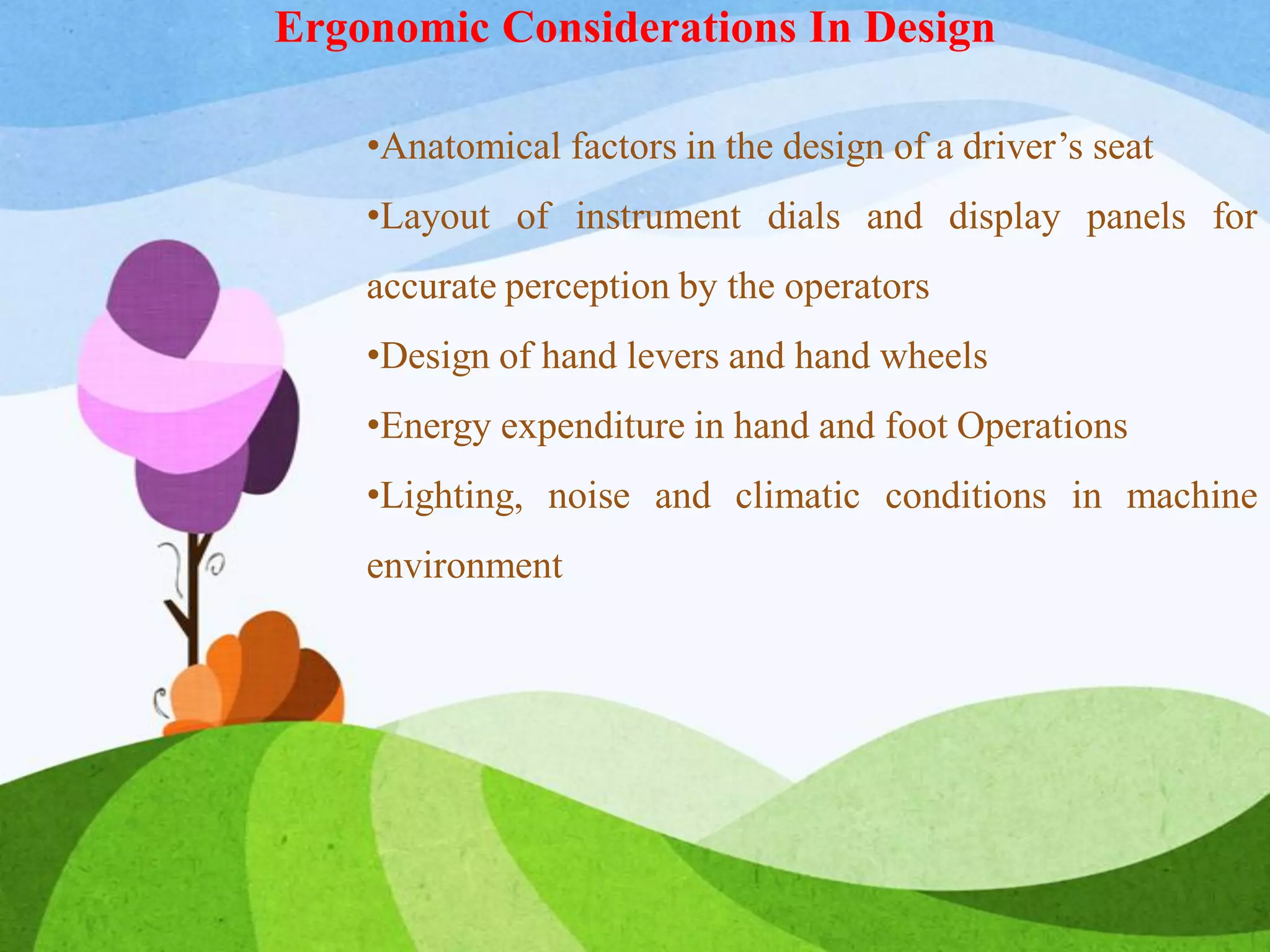 Ergonomic Considerations In Design

•Anatomical factors in the design of a driver’s seat

•Layout of instrument dials and display panels for accurate perception by the operators

•Design of hand levers and hand wheels

•Energy expenditure in hand and foot Operations

•Lighting, noise and climatic conditions in machine environment